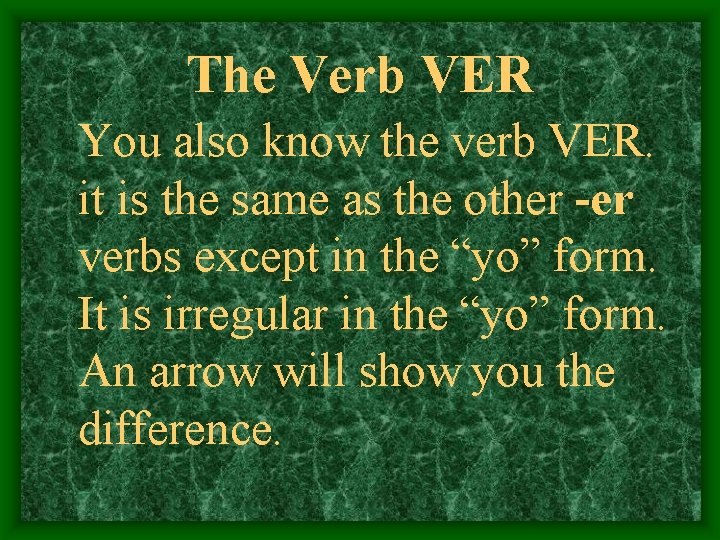 The Verb VER

You also know the verb VER. it is the same as the other -er verbs except in the “yo” form. It is irregular in the “yo” form. An arrow will show you the difference.